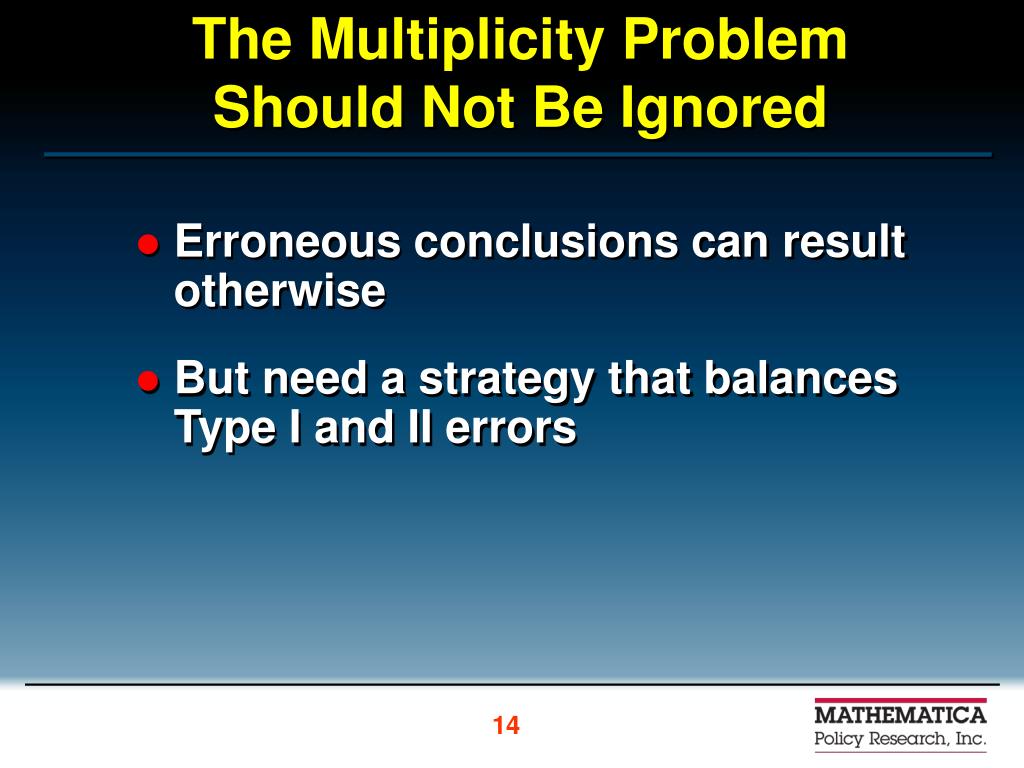 The Multiplicity Problem Should Not Be Ignored

● Erroneous conclusions can result otherwise

● But need a strategy that balances Type I and II errors

14

MATHEMATICA
Policy Research, Inc.